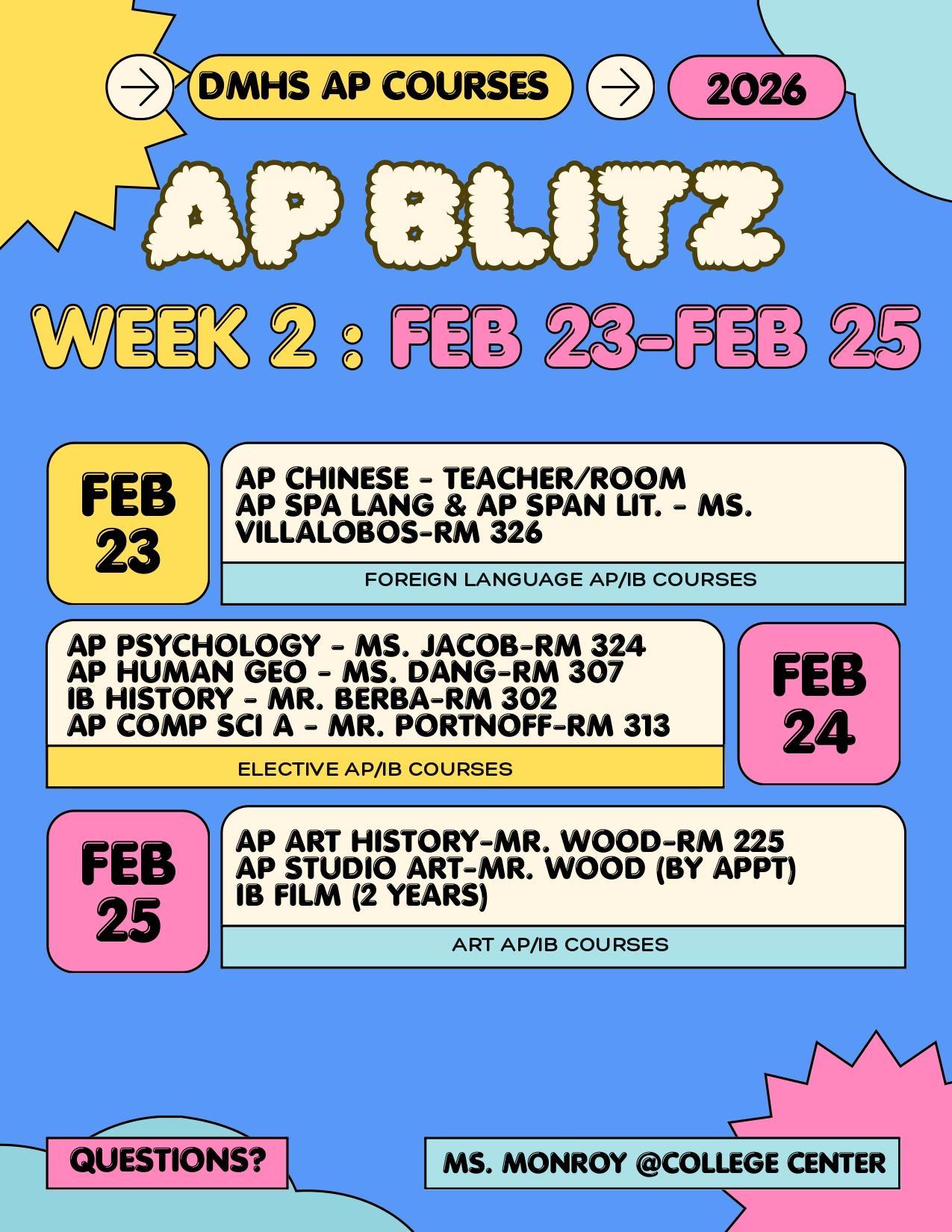 DMHS AP COURSES 2026

AP BLITZ

WEEK 2 : FEB 23-FEB 25

FEB 23

AP CHINESE - TEACHER/ROOM
AP SPA LANG & AP SPAN LIT. - MS. VILLALOBOS-RM 326

FOREIGN LANGUAGE AP/IB COURSES

AP PSYCHOLOGY - MS. JACOB-RM 324
AP HUMAN GEO - MS. DANG-RM 307
IB HISTORY - MR. BERBA-RM 302
AP COMP SCI A - MR. PORTNOFF-RM 313

ELECTIVE AP/IB COURSES

FEB 24

FEB 25

AP ART HISTORY-MR. WOOD-RM 225
AP STUDIO ART-MR. WOOD (BY APPT)
IB FILM (2 YEARS)

ART AP/IB COURSES

QUESTIONS?

MS. MONROY @COLLEGE CENTER